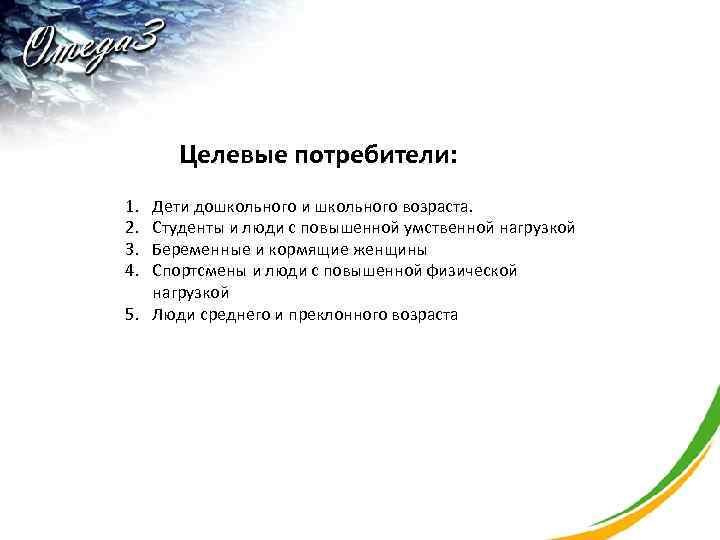 Omega3

Целевые потребители:

1. Дети дошкольного и школьного возраста.
2. Студенты и люди с повышенной умственной нагрузкой
3. Беременные и кормящие женщины
4. Спортсмены и люди с повышенной физической нагрузкой
5. Люди среднего и преклонного возраста